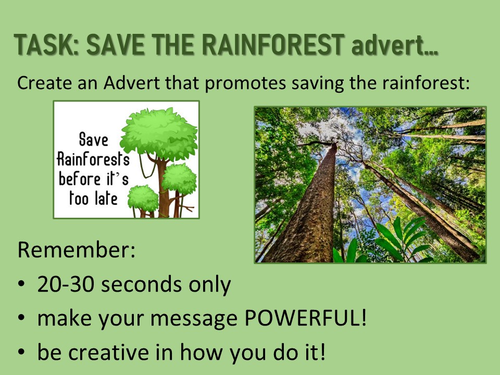 TASK: SAVE THE RAINFOREST advert…

Create an Advert that promotes saving the rainforest:

Save Rainforests before it's too late

Remember:

• 20-30 seconds only
• make your message POWERFUL!
• be creative in how you do it!